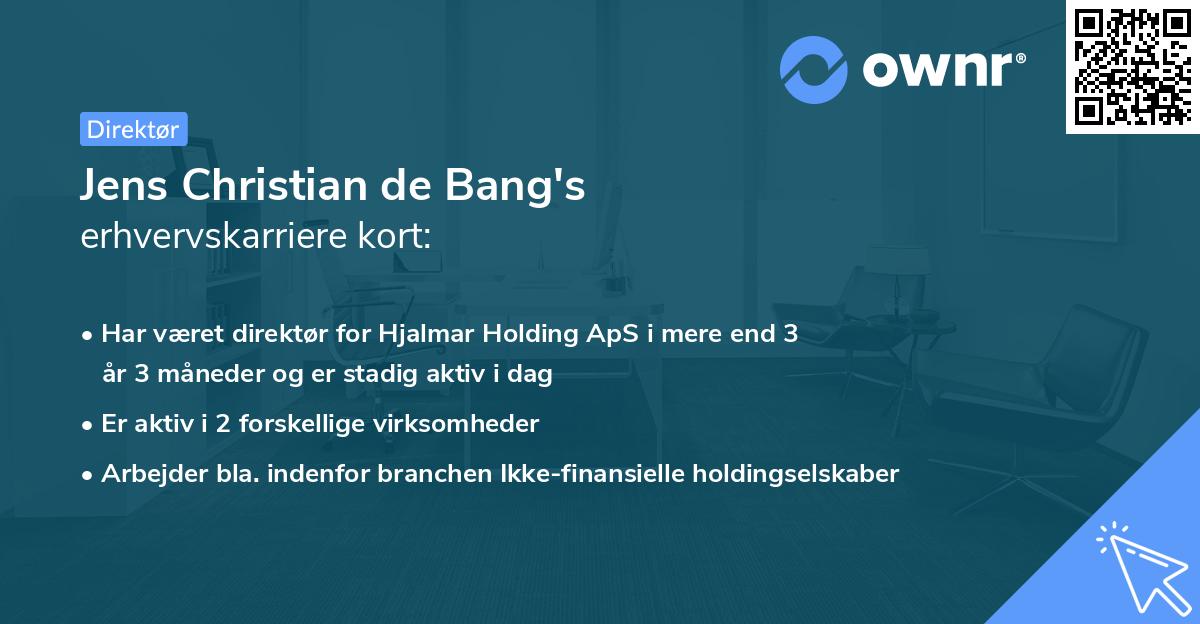 ownr®

Direktør

Jens Christian de Bang's
erhvervskarriere kort:

• Har været direktør for Hjalmar Holding ApS i mere end 3 år 3 måneder og er stadig aktiv i dag
• Er aktiv i 2 forskellige virksomheder
• Arbejder bla. indenfor branchen Ikke-finansielle holdingselskaber